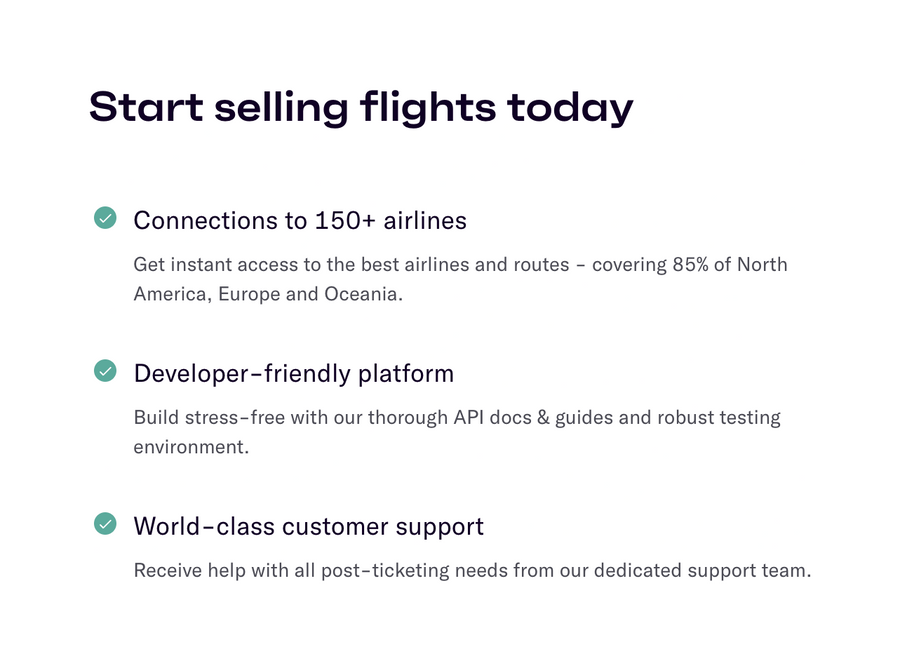 Start selling flights today

Connections to 150+ airlines

Get instant access to the best airlines and routes – covering 85% of North America, Europe and Oceania.

Developer-friendly platform

Build stress-free with our thorough API docs & guides and robust testing environment.

World-class customer support

Receive help with all post-ticketing needs from our dedicated support team.